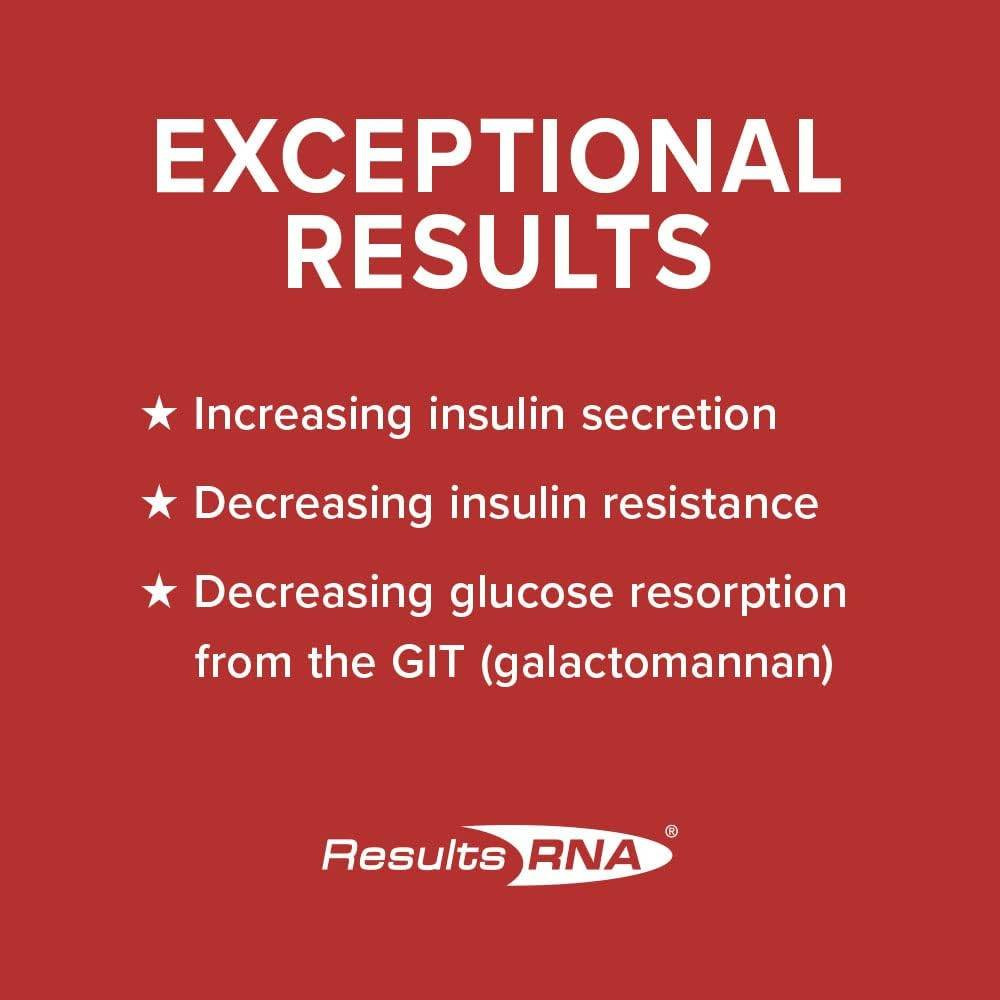 EXCEPTIONAL RESULTS

★ Increasing insulin secretion

★ Decreasing insulin resistance

★ Decreasing glucose resorption from the GIT (galactomannan)

Results RNA®